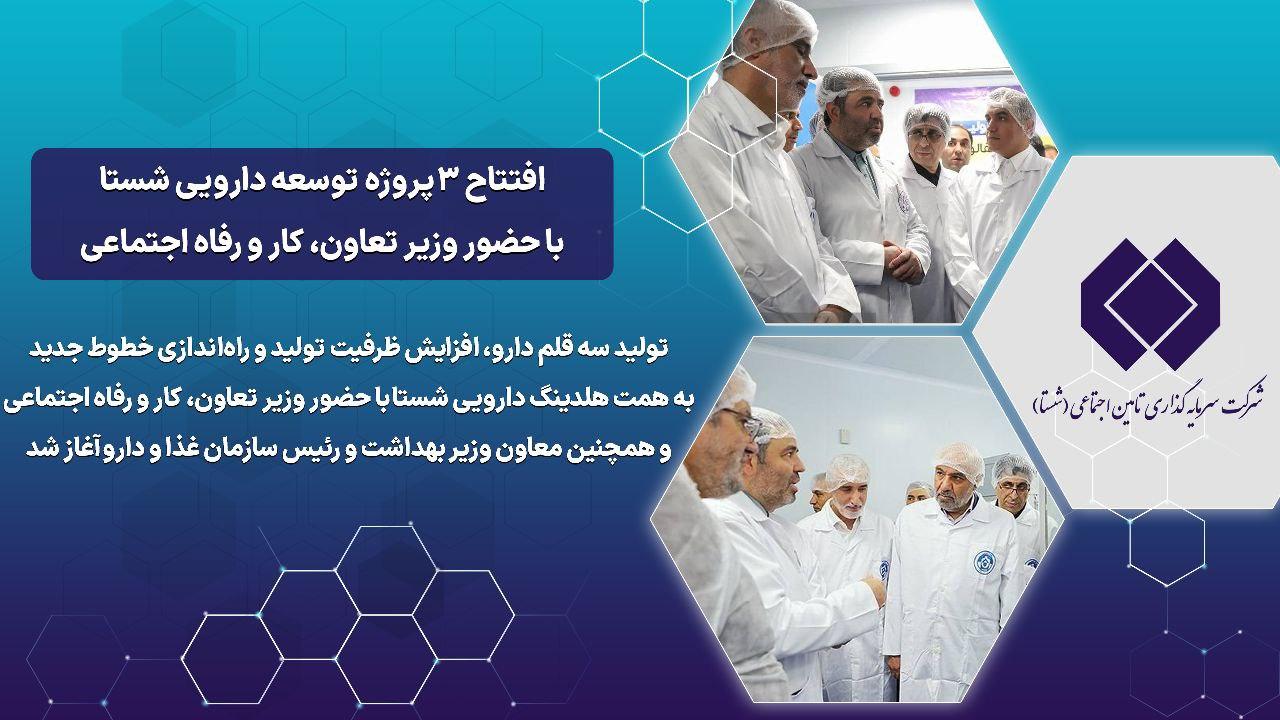 افتتاح ۳ پروژه توسعه دارویی شستا
با حضور وزیر تعاون، کار و رفاه اجتماعی

تولید سه قلم دارو، افزایش ظرفیت تولید و راه‌اندازی خطوط جدید به همت هلدینگ دارویی شستا با حضور وزیر تعاون، کار و رفاه اجتماعی و همچنین معاون وزیر بهداشت و رئیس سازمان غذا و دارو آغاز شد

شرکت سرمایه گذاری تامین اجتماعی (شستا)